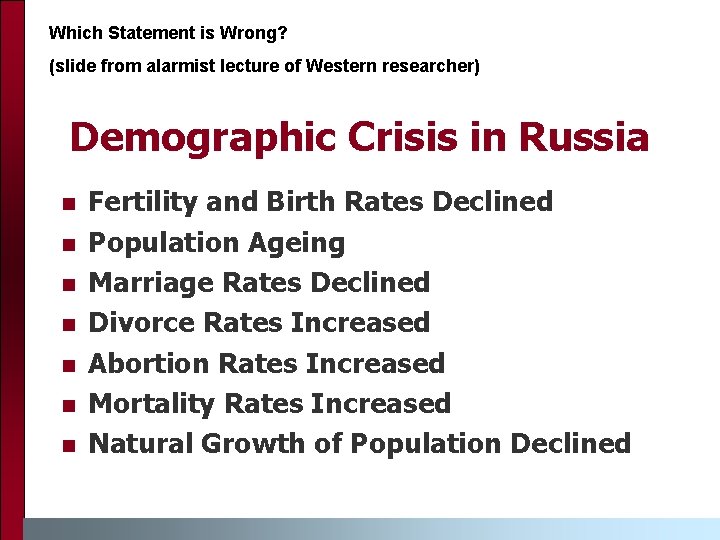 Which Statement is Wrong?

(slide from alarmist lecture of Western researcher)

Demographic Crisis in Russia

- Fertility and Birth Rates Declined
- Population Ageing
- Marriage Rates Declined
- Divorce Rates Increased
- Abortion Rates Increased
- Mortality Rates Increased
- Natural Growth of Population Declined